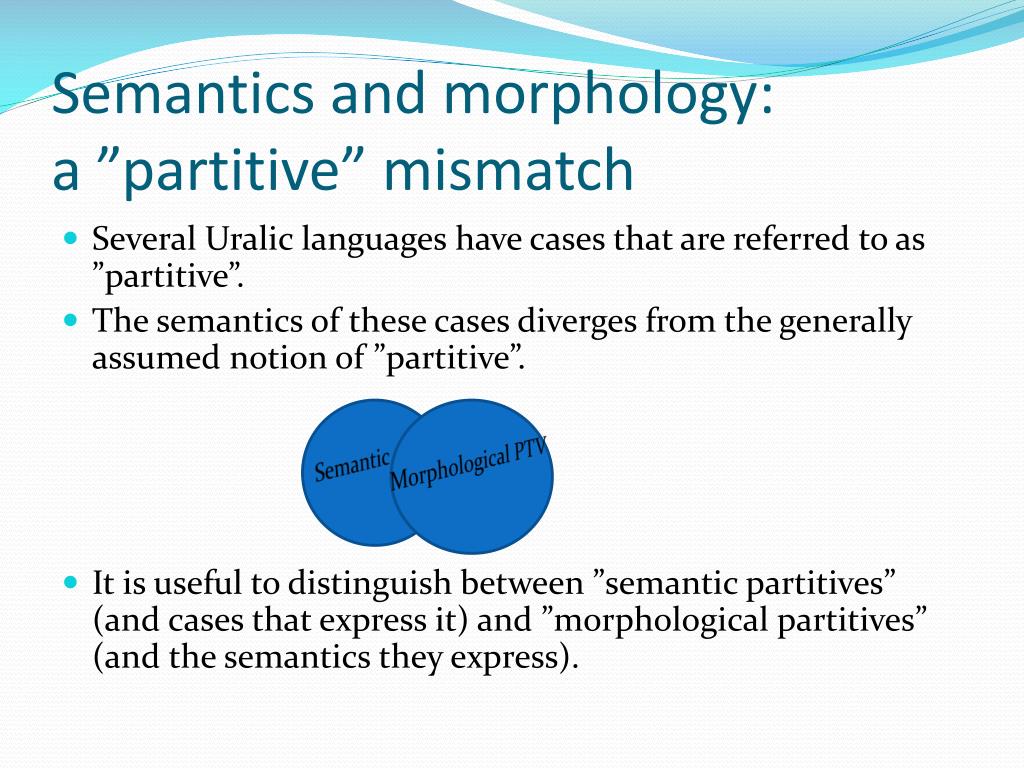 Semantics and morphology: a ”partitive” mismatch

Several Uralic languages have cases that are referred to as ”partitive”.

The semantics of these cases diverges from the generally assumed notion of ”partitive”.

Semantic

Morphological PTV

It is useful to distinguish between ”semantic partitives” (and cases that express it) and ”morphological partitives” (and the semantics they express).